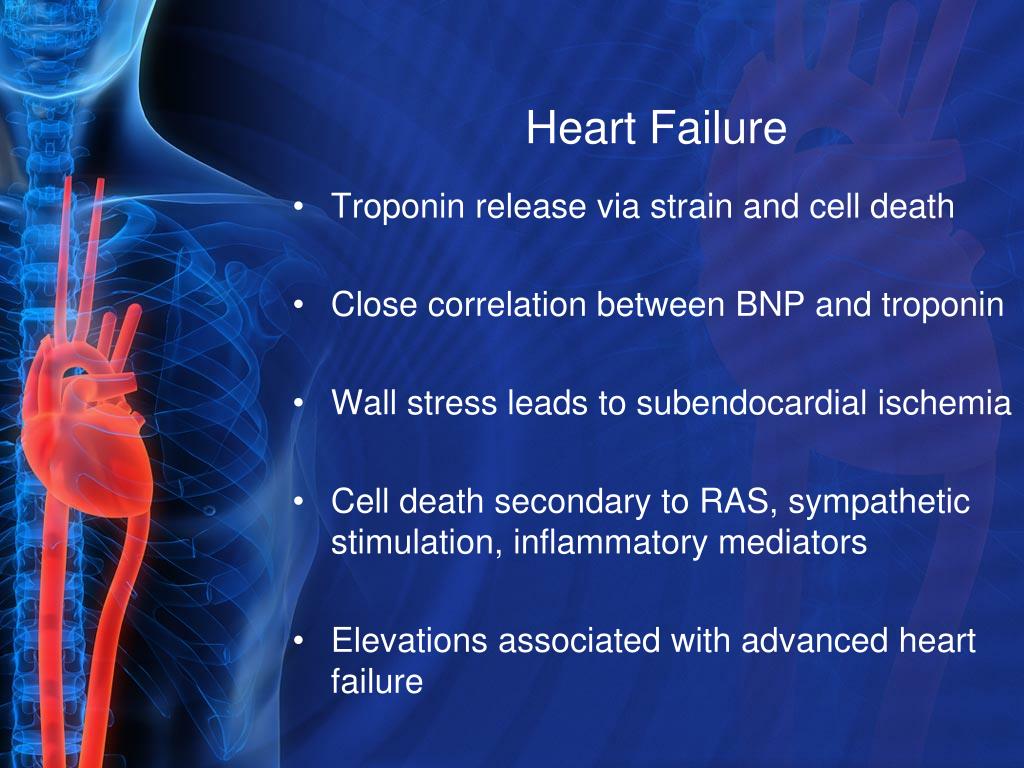 Heart Failure

• Troponin release via strain and cell death

• Close correlation between BNP and troponin

• Wall stress leads to subendocardial ischemia

• Cell death secondary to RAS, sympathetic stimulation, inflammatory mediators

• Elevations associated with advanced heart failure